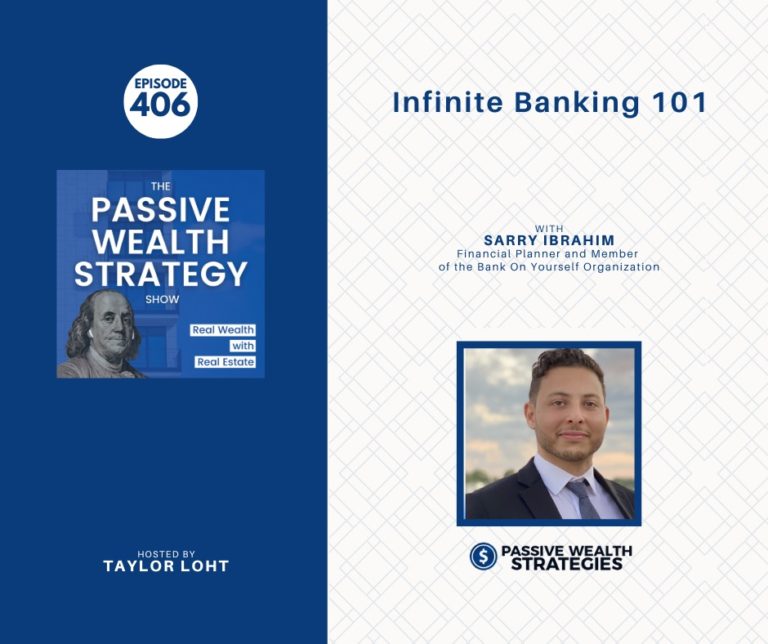 EPISODE 406

THE PASSIVE WEALTH STRATEGY SHOW

Real Wealth with Real Estate

HOSTED BY
TAYLOR LOHT

Infinite Banking 101

WITH
SARRY IBRAHIM
Financial Planner and Member of the Bank On Yourself Organization

$ PASSIVE WEALTH STRATEGIES